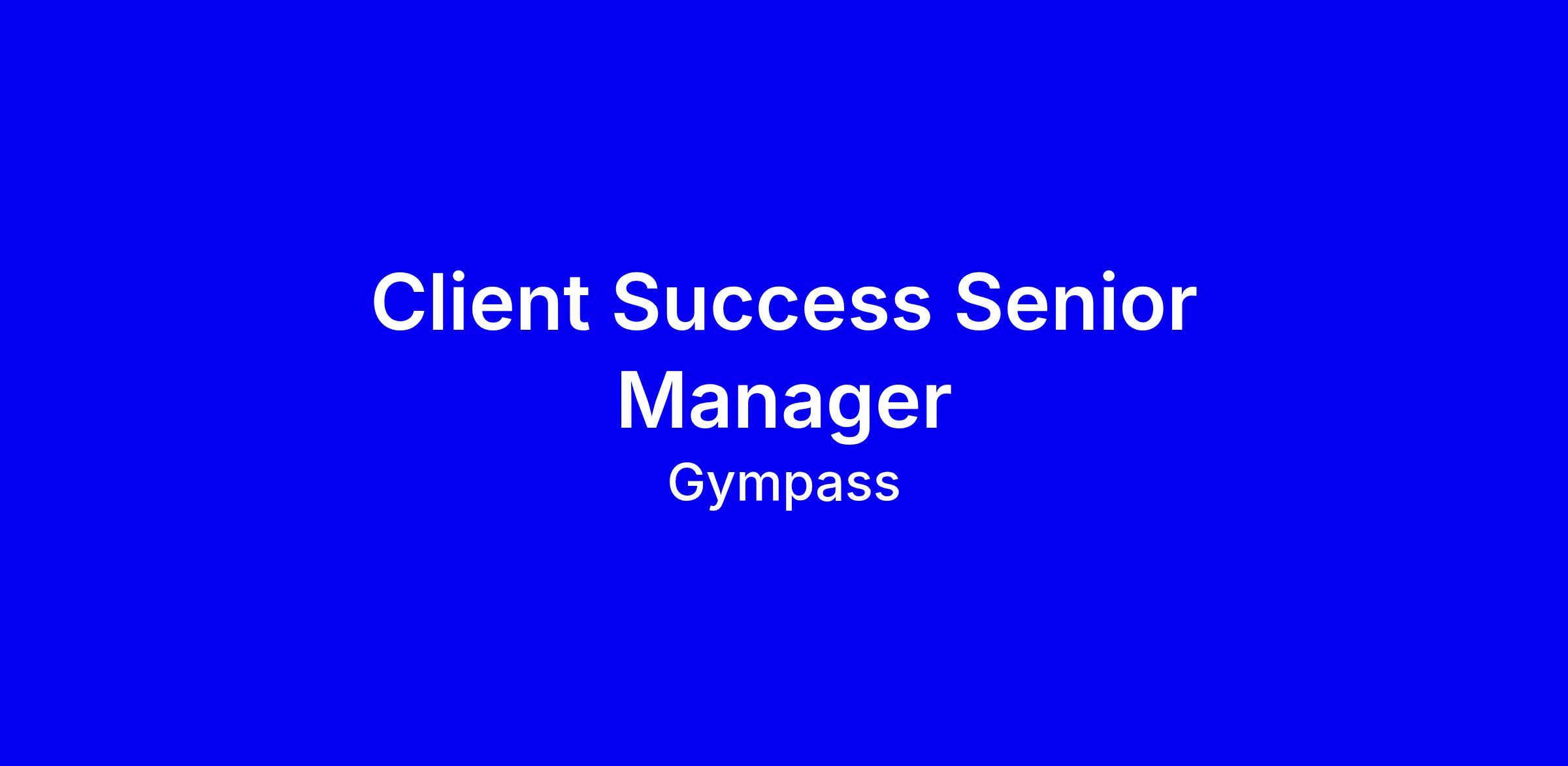 Client Success Senior Manager

Gympass